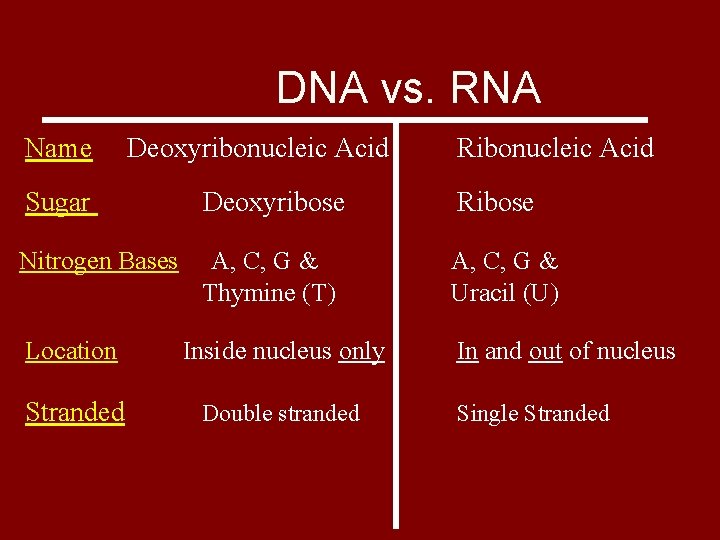 DNA vs. RNA

| | | |
|---|---|---|
| Name | Deoxyribonucleic Acid | Ribonucleic Acid |
| Sugar | Deoxyribose | Ribose |
| Nitrogen Bases | A, C, G & Thymine (T) | A, C, G & Uracil (U) |
| Location | Inside nucleus only | In and out of nucleus |
| Stranded | Double stranded | Single Stranded |